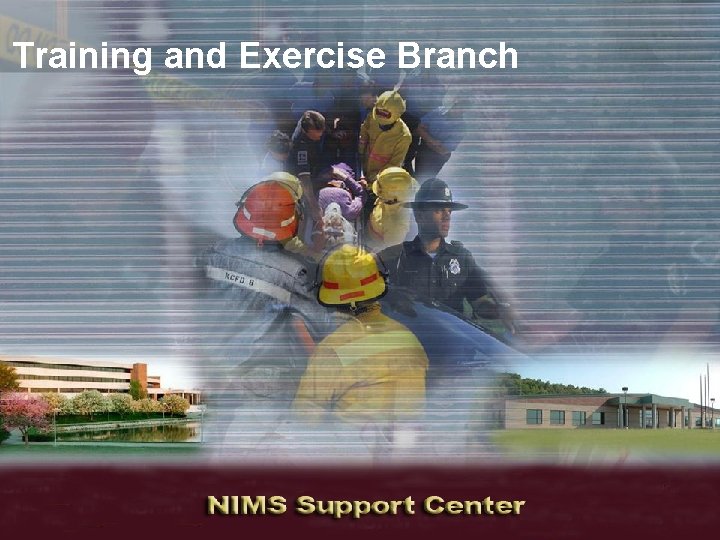 Training and Exercise Branch

KCFD 8

NIMS Support Center